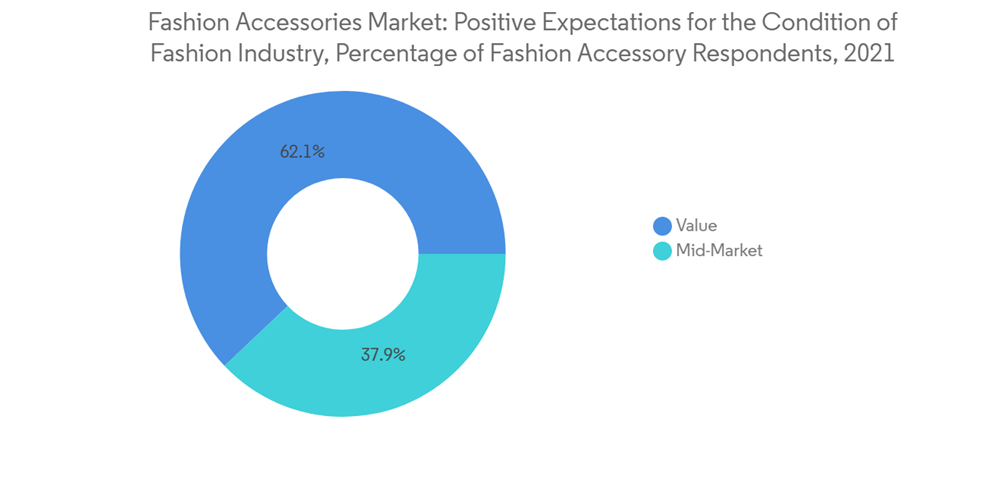 Fashion Accessories Market: Positive Expectations for the Condition of Fashion Industry, Percentage of Fashion Accessory Respondents, 2021

62.1%

37.9%

Value
Mid-Market